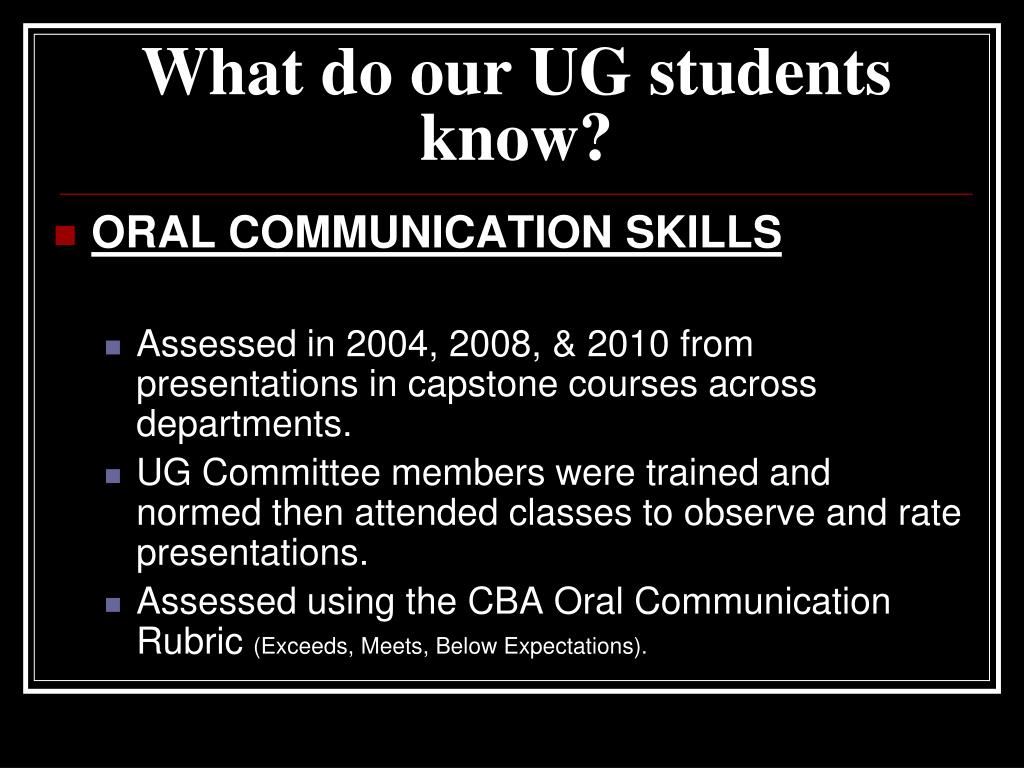 What do our UG students know?

ORAL COMMUNICATION SKILLS

Assessed in 2004, 2008, & 2010 from presentations in capstone courses across departments.

UG Committee members were trained and normed then attended classes to observe and rate presentations.

Assessed using the CBA Oral Communication Rubric (Exceeds, Meets, Below Expectations).